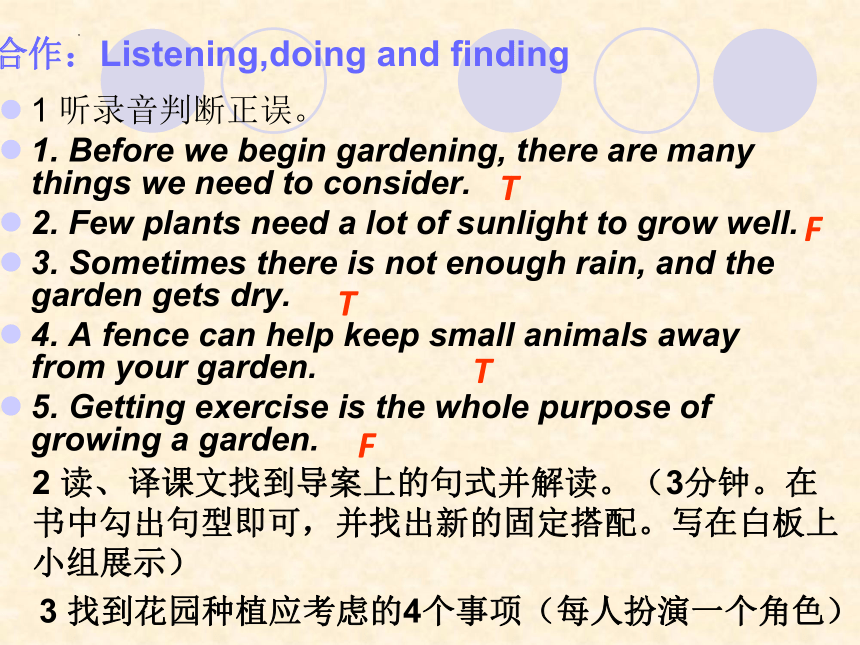 合作：Listening,doing and finding

1 听录音判断正误。

1. Before we begin gardening, there are many things we need to consider. T

2. Few plants need a lot of sunlight to grow well. F

3. Sometimes there is not enough rain, and the garden gets dry. T

4. A fence can help keep small animals away from your garden. T

5. Getting exercise is the whole purpose of growing a garden. F

2 读、译课文找到导案上的句式并解读。（3分钟。在书中勾出句型即可，并找出新的固定搭配。写在白板上小组展示）

3 找到花园种植应考虑的4个事项（每人扮演一个角色）